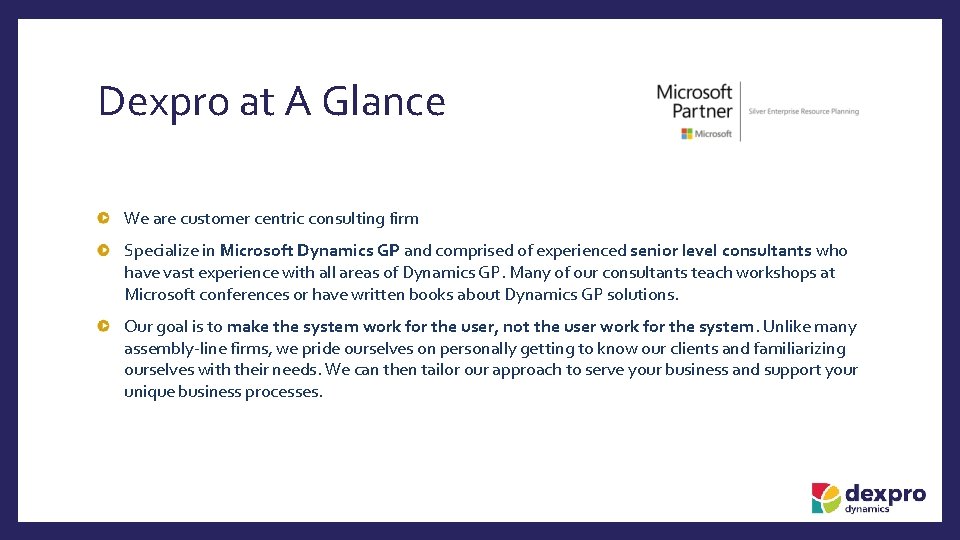 Dexpro at A Glance

Microsoft Partner
Microsoft
Silver Enterprise Resource Planning

We are customer centric consulting firm

Specialize in Microsoft Dynamics GP and comprised of experienced senior level consultants who have vast experience with all areas of Dynamics GP. Many of our consultants teach workshops at Microsoft conferences or have written books about Dynamics GP solutions.

Our goal is to make the system work for the user, not the user work for the system. Unlike many assembly-line firms, we pride ourselves on personally getting to know our clients and familiarizing ourselves with their needs. We can then tailor our approach to serve your business and support your unique business processes.

dexpro
dynamics